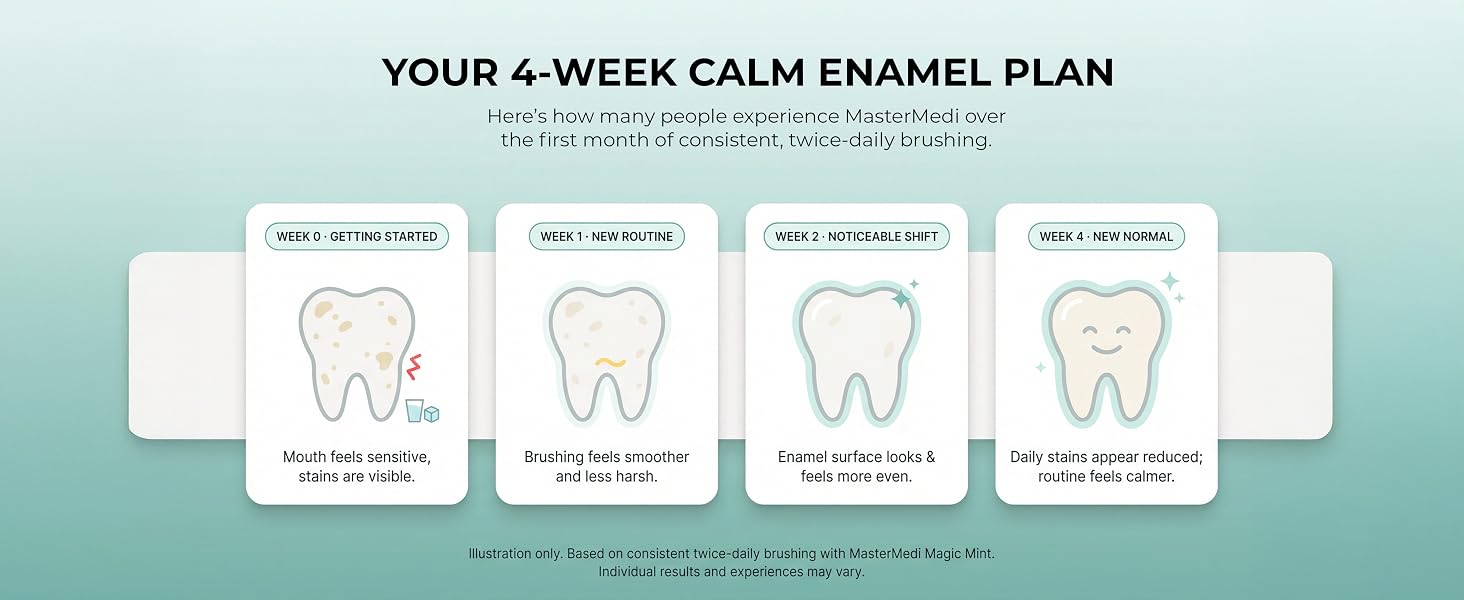 YOUR 4-WEEK CALM ENAMEL PLAN

Here's how many people experience MasterMedi over the first month of consistent, twice-daily brushing.

WEEK 0 · GETTING STARTED

Mouth feels sensitive, stains are visible.

WEEK 1 · NEW ROUTINE

Brushing feels smoother and less harsh.

WEEK 2 · NOTICEABLE SHIFT

Enamel surface looks & feels more even.

WEEK 4 · NEW NORMAL

Daily stains appear reduced; routine feels calmer.

Illustration only. Based on consistent twice-daily brushing with MasterMedi Magic Mint. Individual results and experiences may vary.